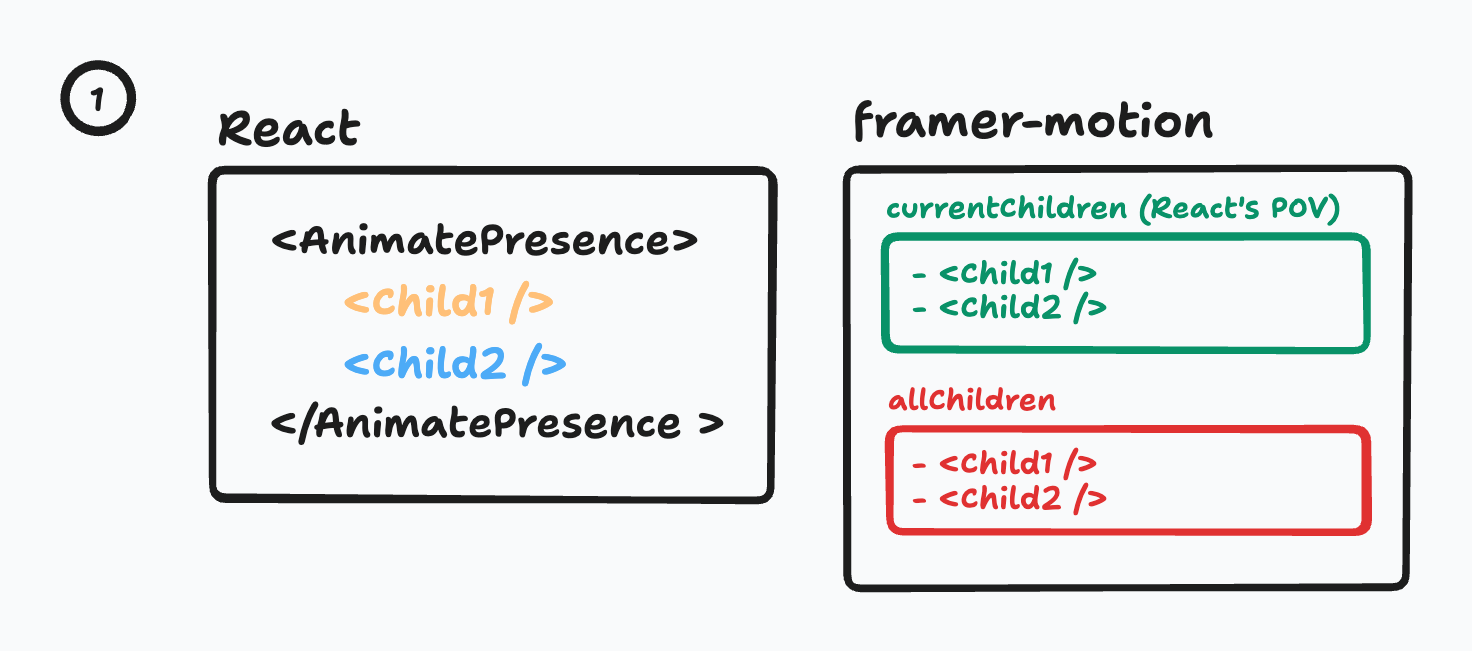 1

React

<AnimatePresence>
<Child1 />
<Child2 />
</AnimatePresence >

framer-motion

currentChildren (React's POV)

- <Child1 />
- <Child2 />

allChildren

- <Child1 />
- <Child2 />